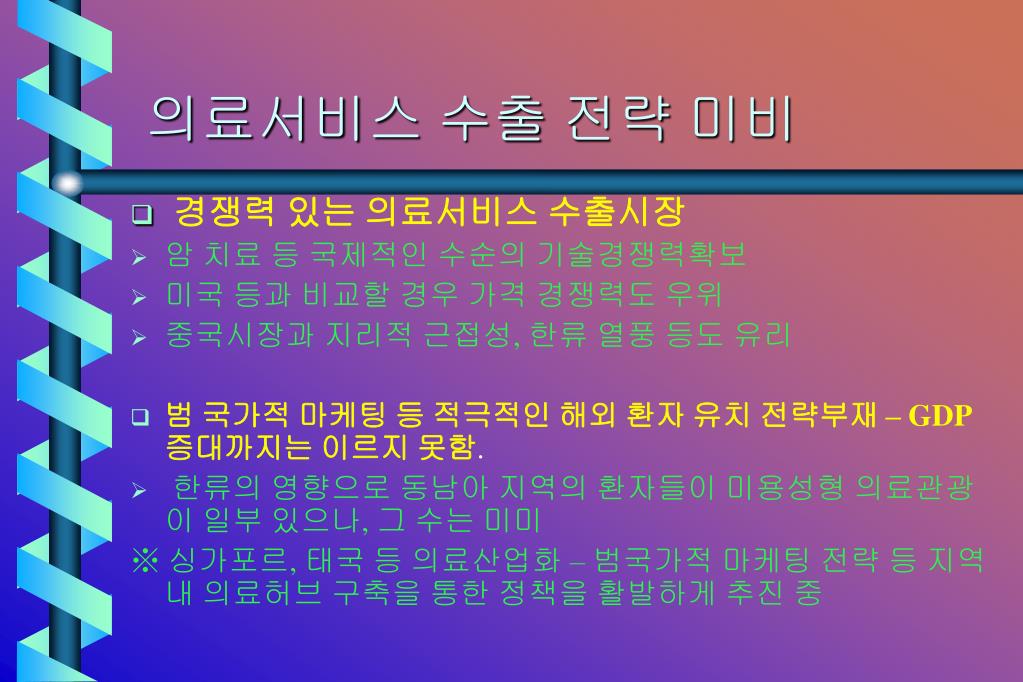 의료서비스 수출 전략 미비

❑ 경쟁력 있는 의료서비스 수출시장
➢ 암 치료 등 국제적인 수순의 기술경쟁력확보
➢ 미국 등과 비교할 경우 가격 경쟁력도 우위
➢ 중국시장과 지리적 근접성, 한류 열풍 등도 유리

❑ 범 국가적 마케팅 등 적극적인 해외 환자 유치 전략부재 – GDP 증대까지는 이르지 못함.
➢ 한류의 영향으로 동남아 지역의 환자들이 미용성형 의료관광이 일부 있으나, 그 수는 미미
※ 싱가포르, 태국 등 의료산업화 – 범국가적 마케팅 전략 등 지역 내 의료허브 구축을 통한 정책을 활발하게 추진 중